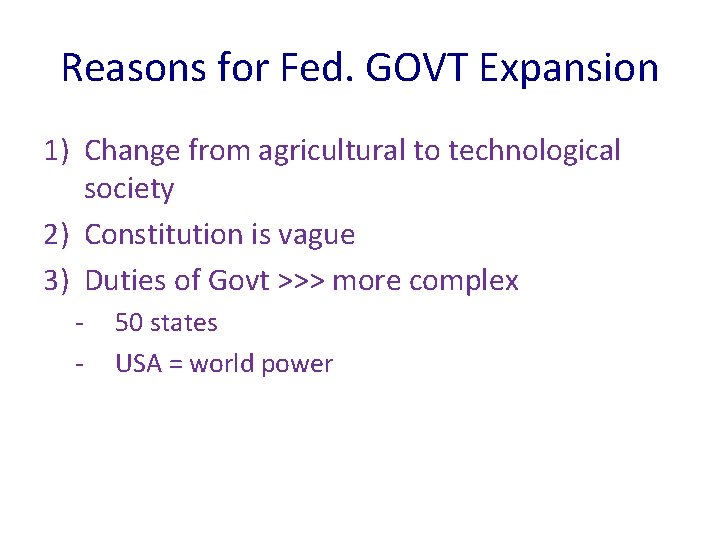 Reasons for Fed. GOVT Expansion

1) Change from agricultural to technological society
2) Constitution is vague
3) Duties of Govt >>> more complex
- 50 states
- USA = world power